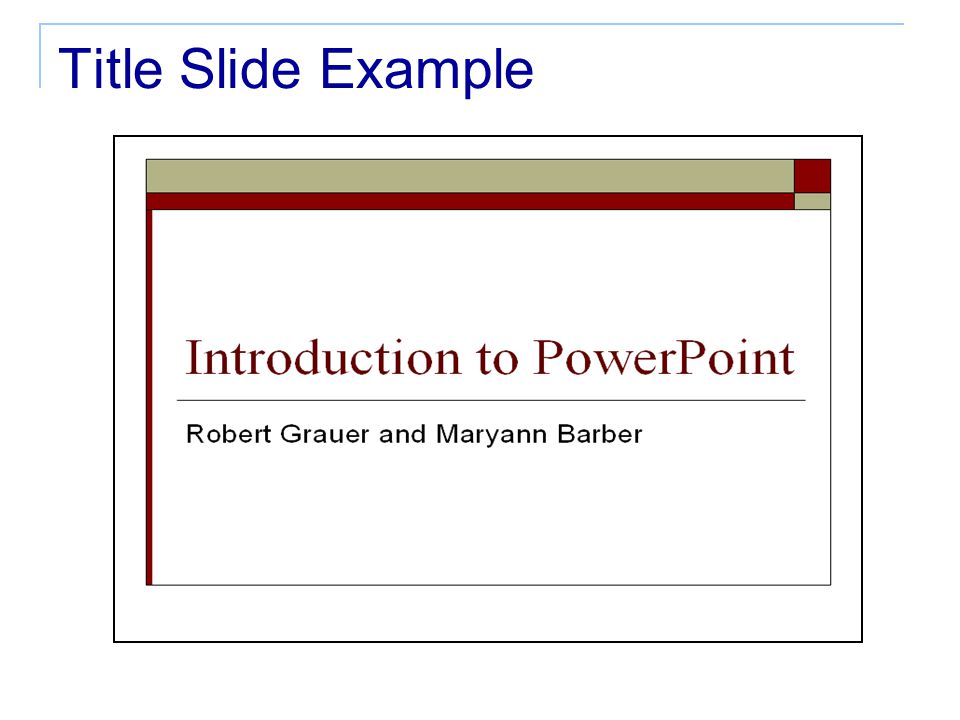 Title Slide Example

Introduction to PowerPoint

Robert Grauer and Maryann Barber